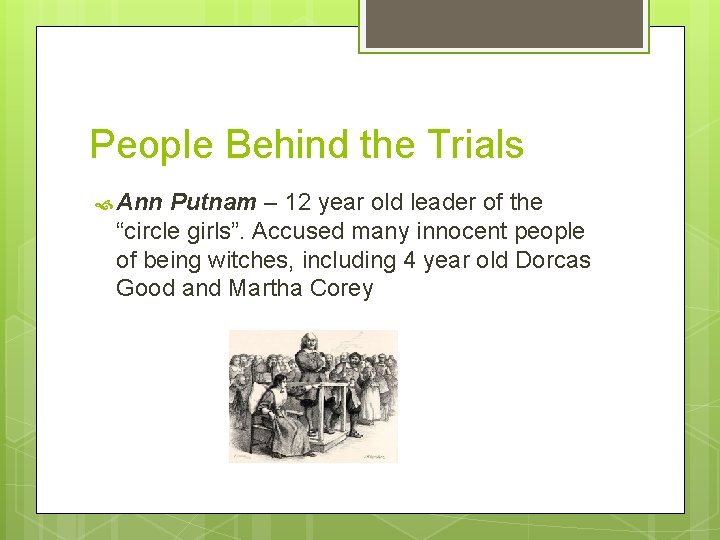 People Behind the Trials

Ann Putnam – 12 year old leader of the “circle girls”. Accused many innocent people of being witches, including 4 year old Dorcas Good and Martha Corey